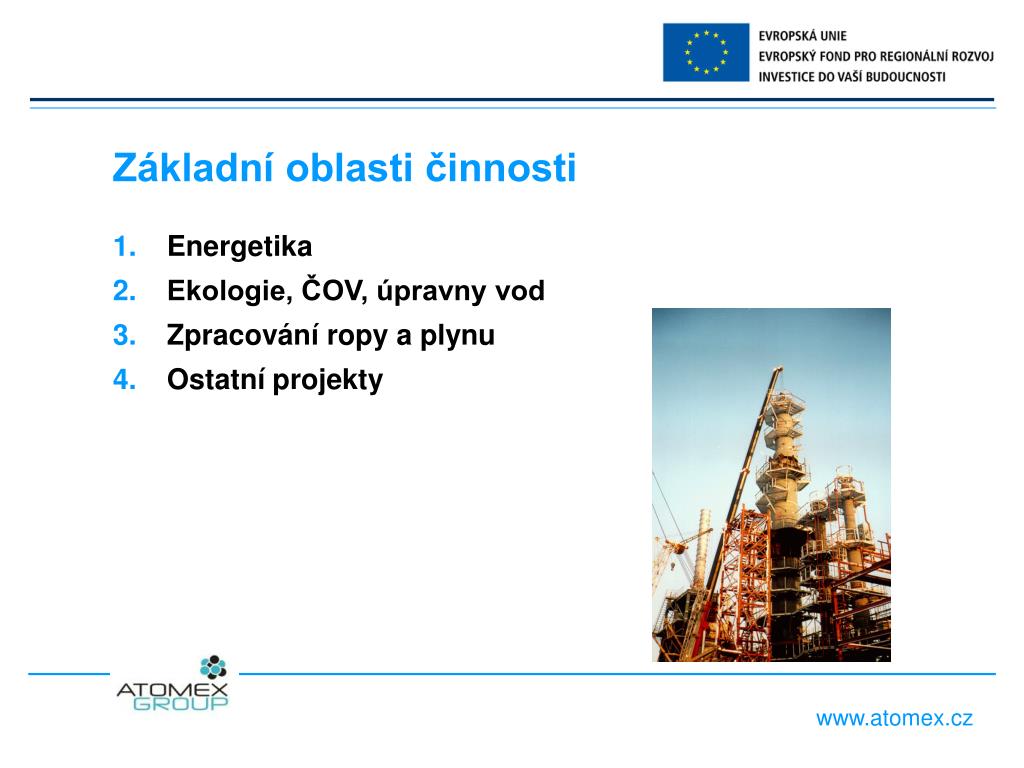 EVROPSKÁ UNIE
EVROPSKÝ FOND PRO REGIONÁLNÍ ROZVOJ
INVESTICE DO VAŠÍ BUDOUCNOSTI

Základní oblasti činnosti

1. Energetika
2. Ekologie, ČOV, úpravny vod
3. Zpracování ropy a plynu
4. Ostatní projekty

ATOMEX GROUP

www.atomex.cz